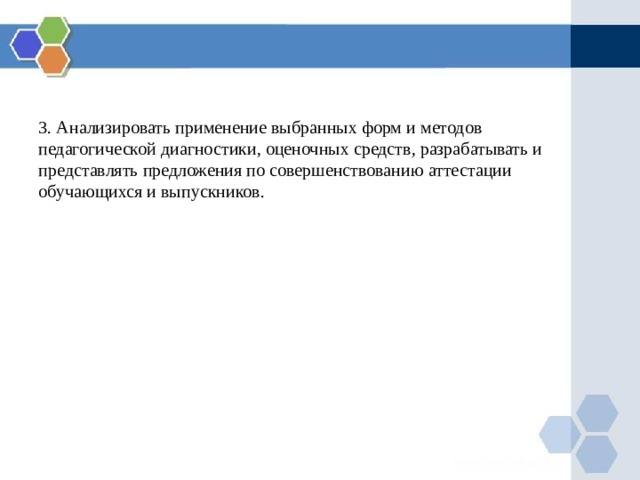 3. Анализировать применение выбранных форм и методов педагогической диагностики, оценочных средств, разрабатывать и представлять предложения по совершенствованию аттестации обучающихся и выпускников.